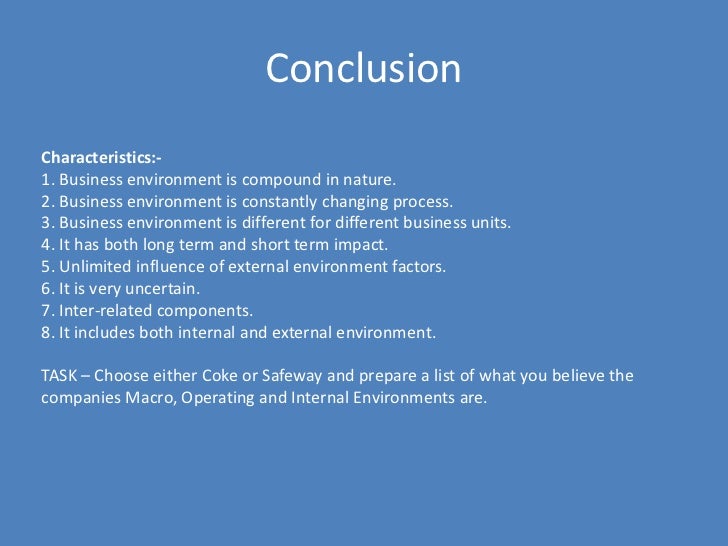 Conclusion

Characteristics:-
1. Business environment is compound in nature.
2. Business environment is constantly changing process.
3. Business environment is different for different business units.
4. It has both long term and short term impact.
5. Unlimited influence of external environment factors.
6. It is very uncertain.
7. Inter-related components.
8. It includes both internal and external environment.

TASK – Choose either Coke or Safeway and prepare a list of what you believe the companies Macro, Operating and Internal Environments are.